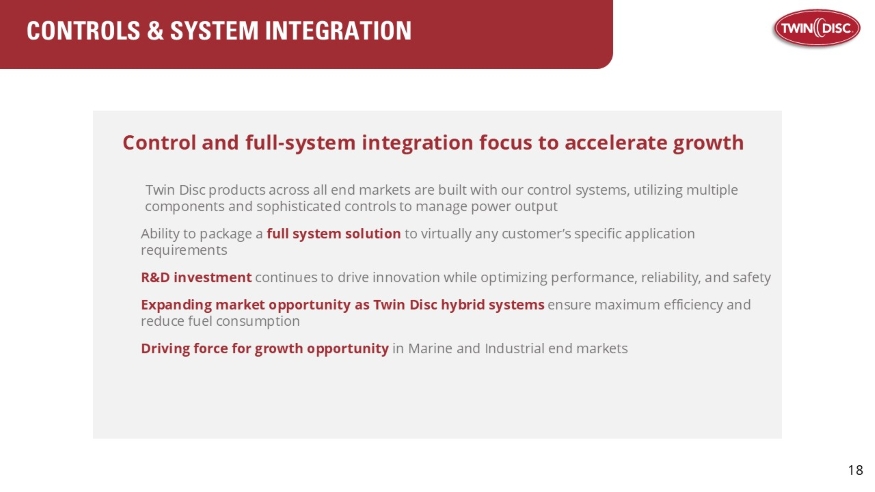 CONTROLS & SYSTEM INTEGRATION

TWIN DISC

Control and full-system integration focus to accelerate growth

Twin Disc products across all end markets are built with our control systems, utilizing multiple components and sophisticated controls to manage power output

Ability to package a full system solution to virtually any customer's specific application requirements

R&D investment continues to drive innovation while optimizing performance, reliability, and safety

Expanding market opportunity as Twin Disc hybrid systems ensure maximum efficiency and reduce fuel consumption

Driving force for growth opportunity in Marine and Industrial end markets

18